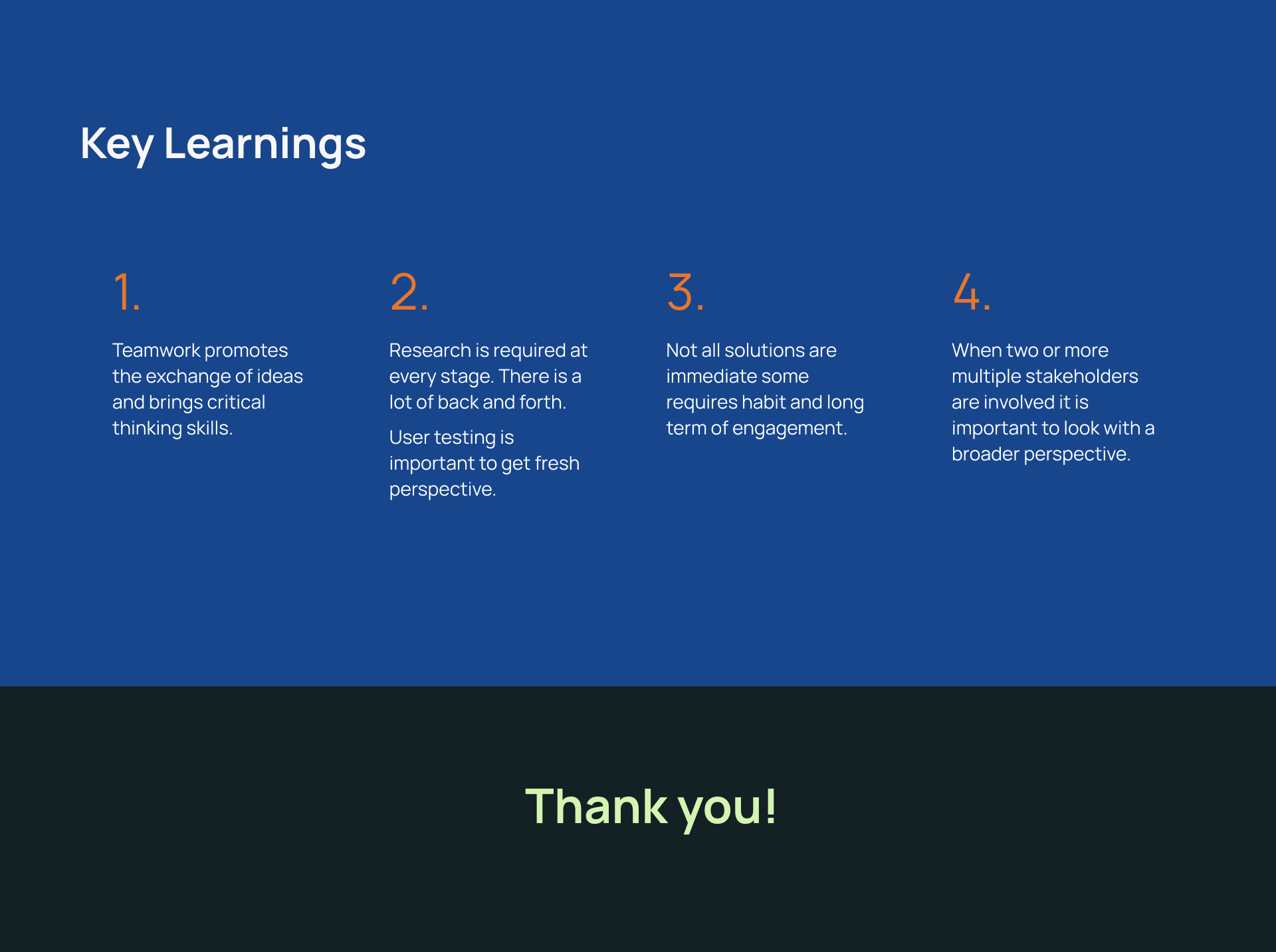 Key Learnings

1.

Teamwork promotes the exchange of ideas and brings critical thinking skills.

2.

Research is required at every stage. There is a lot of back and forth.

User testing is important to get fresh perspective.

3.

Not all solutions are immediate some requires habit and long term of engagement.

4.

When two or more multiple stakeholders are involved it is important to look with a broader perspective.

Thank you!